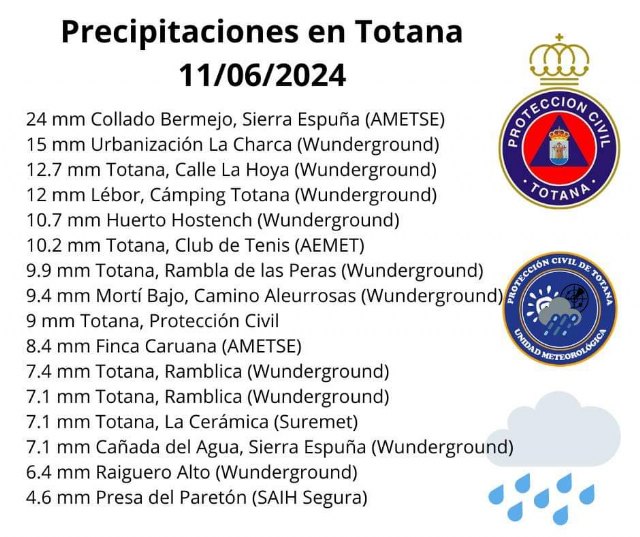 Precipitaciones en Totana
11/06/2024

24 mm Collado Bermejo, Sierra Espuña (AMETSE)
15 mm Urbanización La Charca (Wunderground)
12.7 mm Totana, Calle La Hoya (Wunderground)
12 mm Lébor, Cámping Totana (Wunderground)
10.7 mm Huerto Hostench (Wunderground)
10.2 mm Totana, Club de Tenis (AEMET)
9.9 mm Totana, Rambla de las Peras (Wunderground)
9.4 mm Mortí Bajo, Camino Aleurrosas (Wunderground)
9 mm Totana, Protección Civil
8.4 mm Finca Caruana (AMETSE)
7.4 mm Totana, Ramblica (Wunderground)
7.1 mm Totana, Ramblica (Wunderground)
7.1 mm Totana, La Cerámica (Suremet)
7.1 mm Cañada del Agua, Sierra Espuña (Wunderground)
6.4 mm Raiguero Alto (Wunderground)
4.6 mm Presa del Paretón (SAIH Segura)

PROTECCION CIVIL
TOTANA

PROTECCIÓN CIVIL DE TOTANA
UNIDAD METEOROLÓGICA